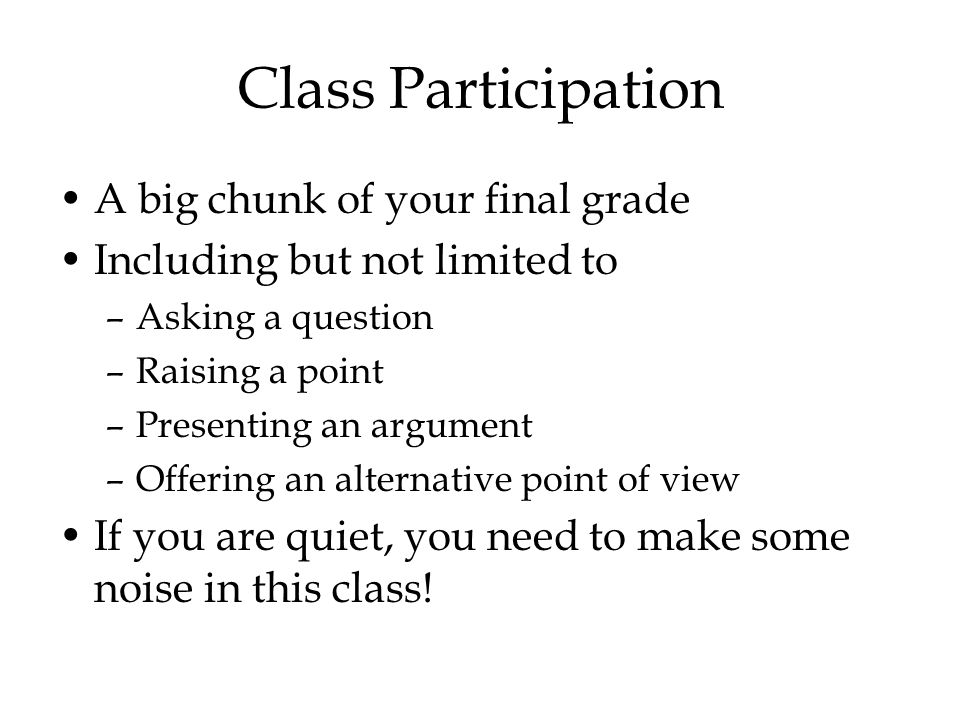 Class Participation

• A big chunk of your final grade
• Including but not limited to
  – Asking a question
  – Raising a point
  – Presenting an argument
  – Offering an alternative point of view
• If you are quiet, you need to make some noise in this class!